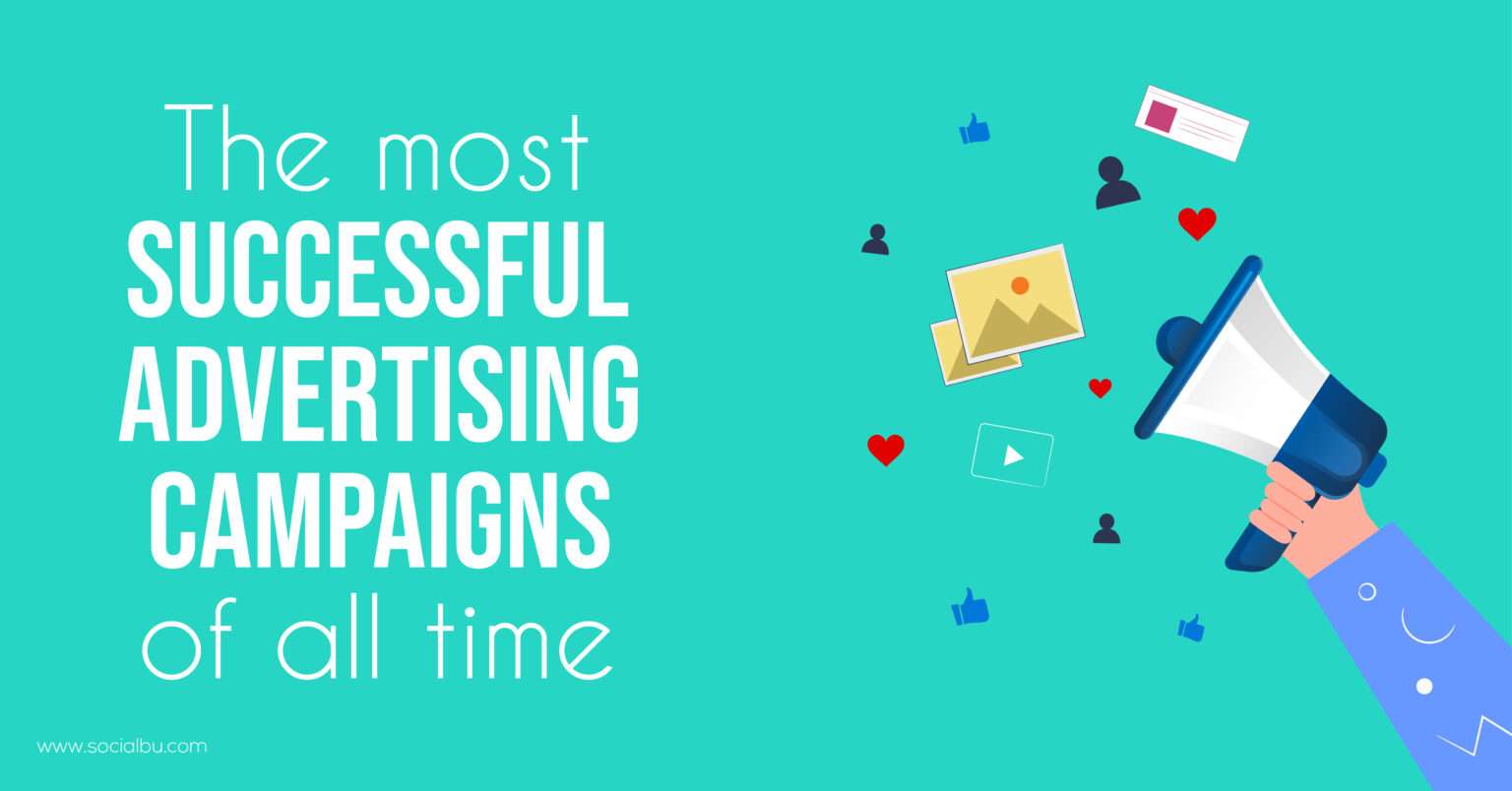 The most
SUCCESSFUL
ADVERTISING
CAMPAIGNS
of all time

www.socialbu.com